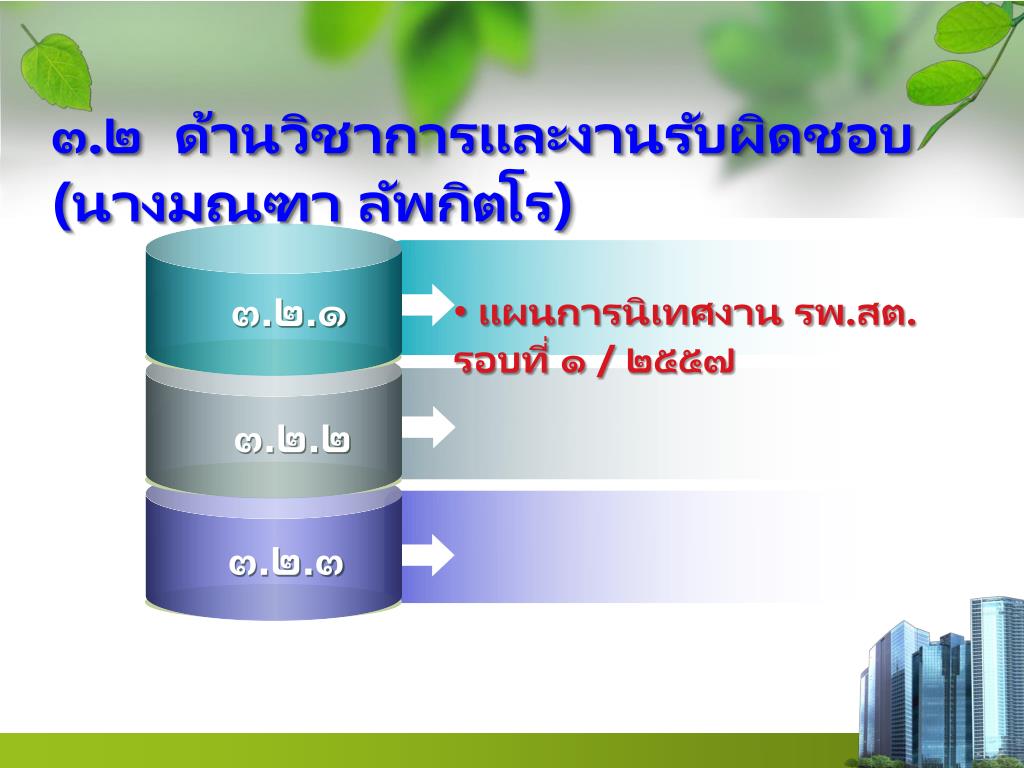 ๓.๒ ด้านวิชาการและงานรับผิดชอบ (นางมณฑา ลัพกิตโร)

๓.๒.๑

• แผนการนิเทศงาน รพ.สต. รอบที่ ๑ / ๒๕๕๗

๓.๒.๒

๓.๒.๓